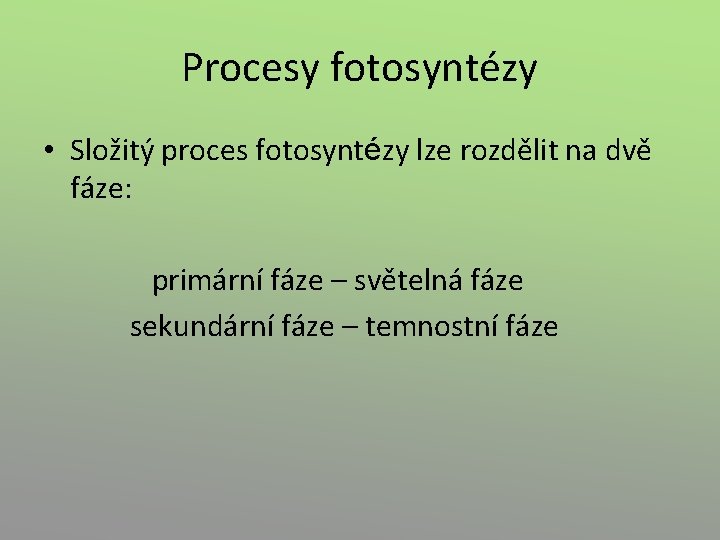 Procesy fotosyntézy

• Složitý proces fotosyntézy lze rozdělit na dvě fáze:

primární fáze – světelná fáze
sekundární fáze – temnostní fáze